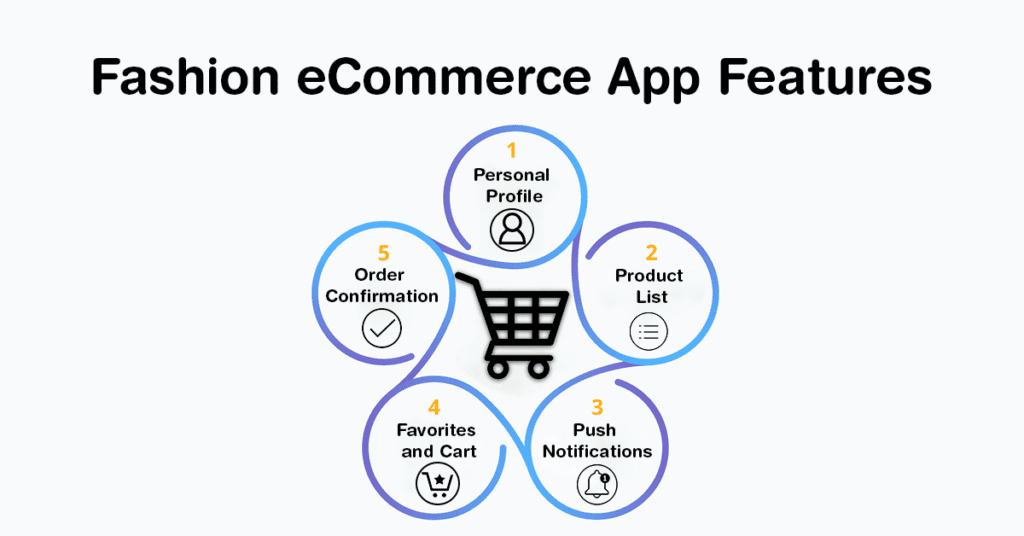 Fashion eCommerce App Features

1
Personal Profile

2
Product List

3
Push Notifications

4
Favorites and Cart

5
Order Confirmation